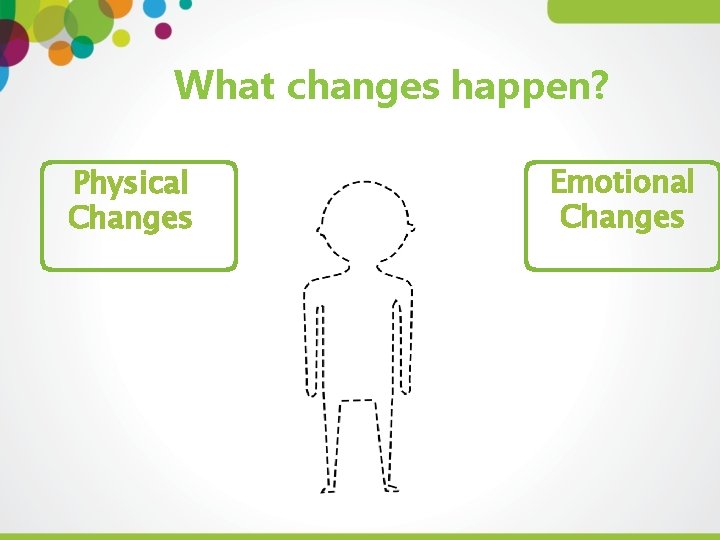 What changes happen?

Physical Changes

Emotional Changes